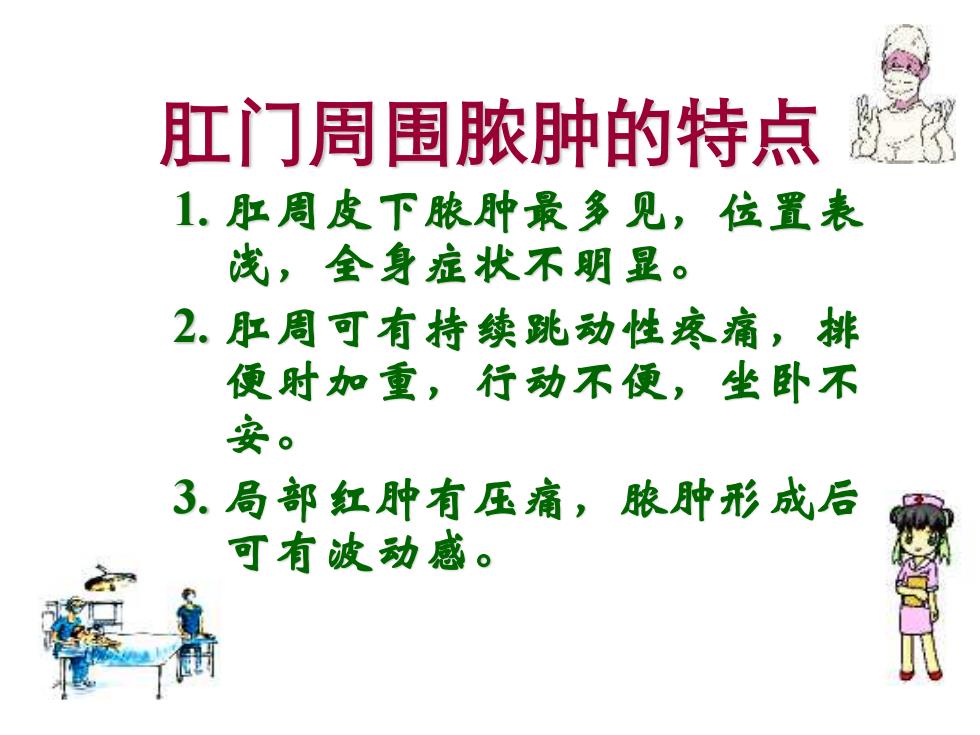 肛门周围脓肿的特点

1. 肛周皮下脓肿最多见，位置表浅，全身症状不明显。

2. 肛周可有持续跳动性疼痛，排便时加重，行动不便，坐卧不安。

3. 局部红肿有压痛，脓肿形成后可有波动感。